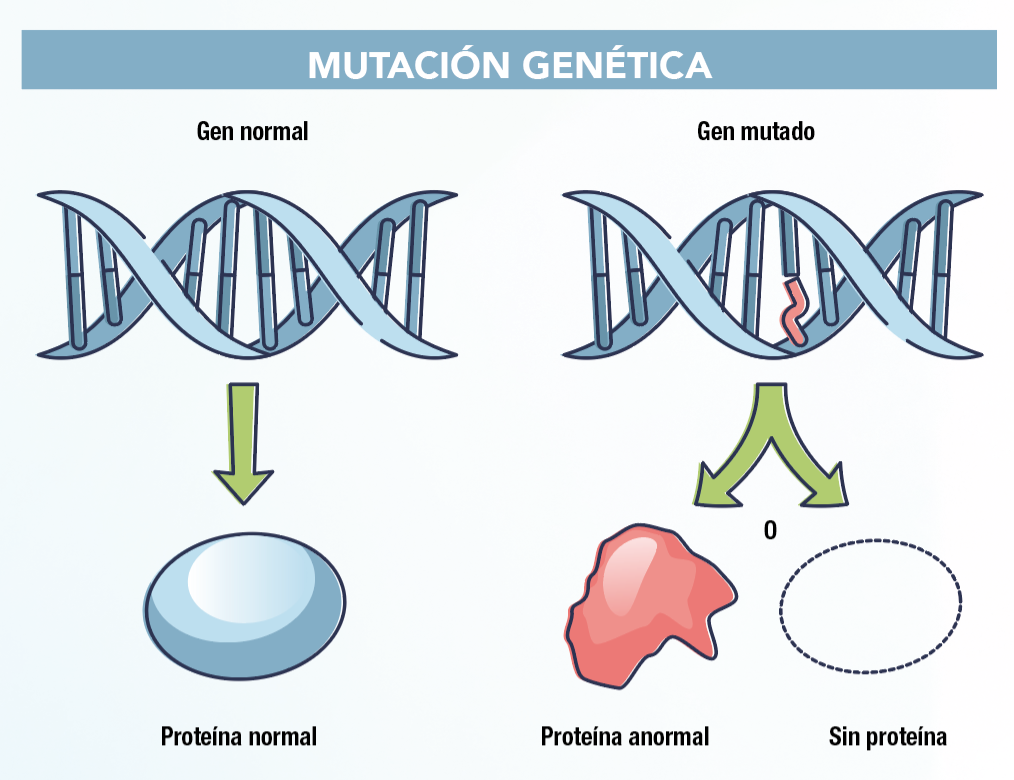 MUTACIÓN GENÉTICA

Gen normal

Gen mutado

O

Proteína normal

Proteína anormal

Sin proteína